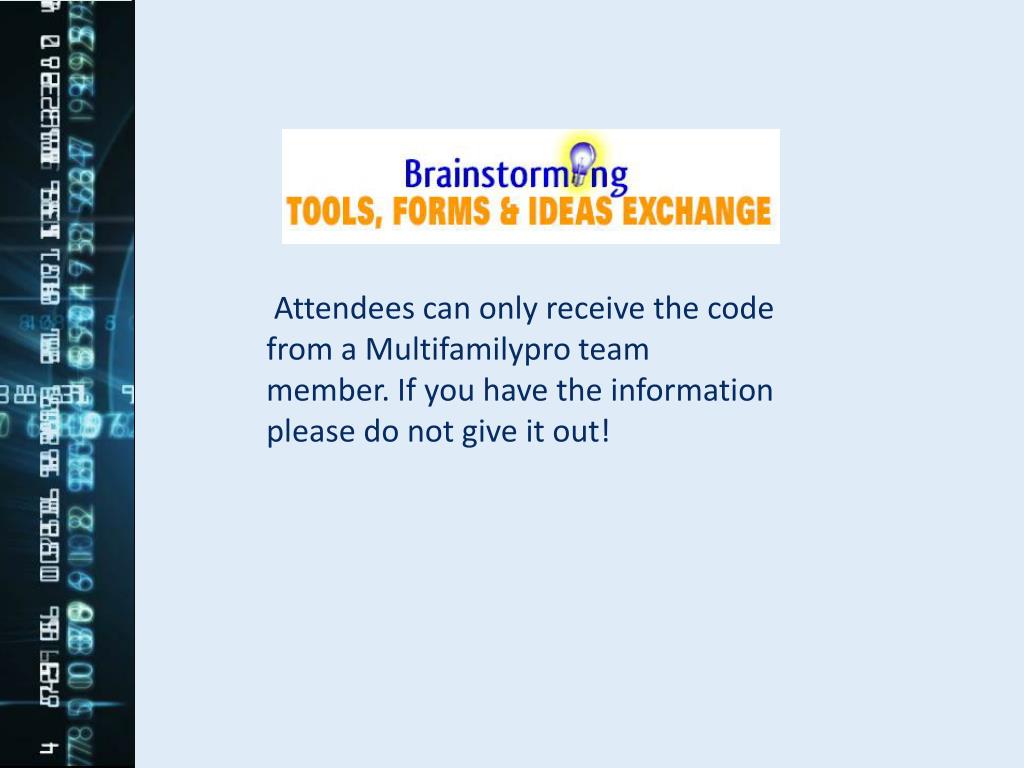 Brainstorming
TOOLS, FORMS & IDEAS EXCHANGE

Attendees can only receive the code from a Multifamilypro team member. If you have the information please do not give it out!